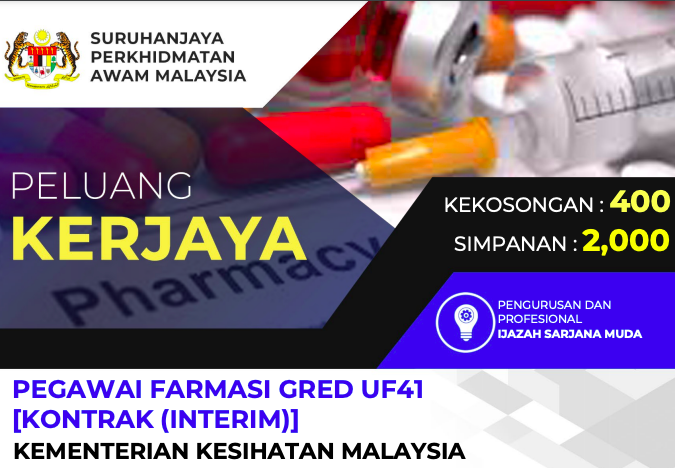 SURUHANJAYA PERKHIDMATAN AWAM MALAYSIA

PELUANG
KERJAYA

Pharmacy

KEKOSONGAN : 400
SIMPANAN : 2,000

PENGURUSAN DAN PROFESIONAL
IJAZAH SARJANA MUDA

PEGAWAI FARMASI GRED UF41
[KONTRAK (INTERIM)]
KEMENTERIAN KESIHATAN MALAYSIA